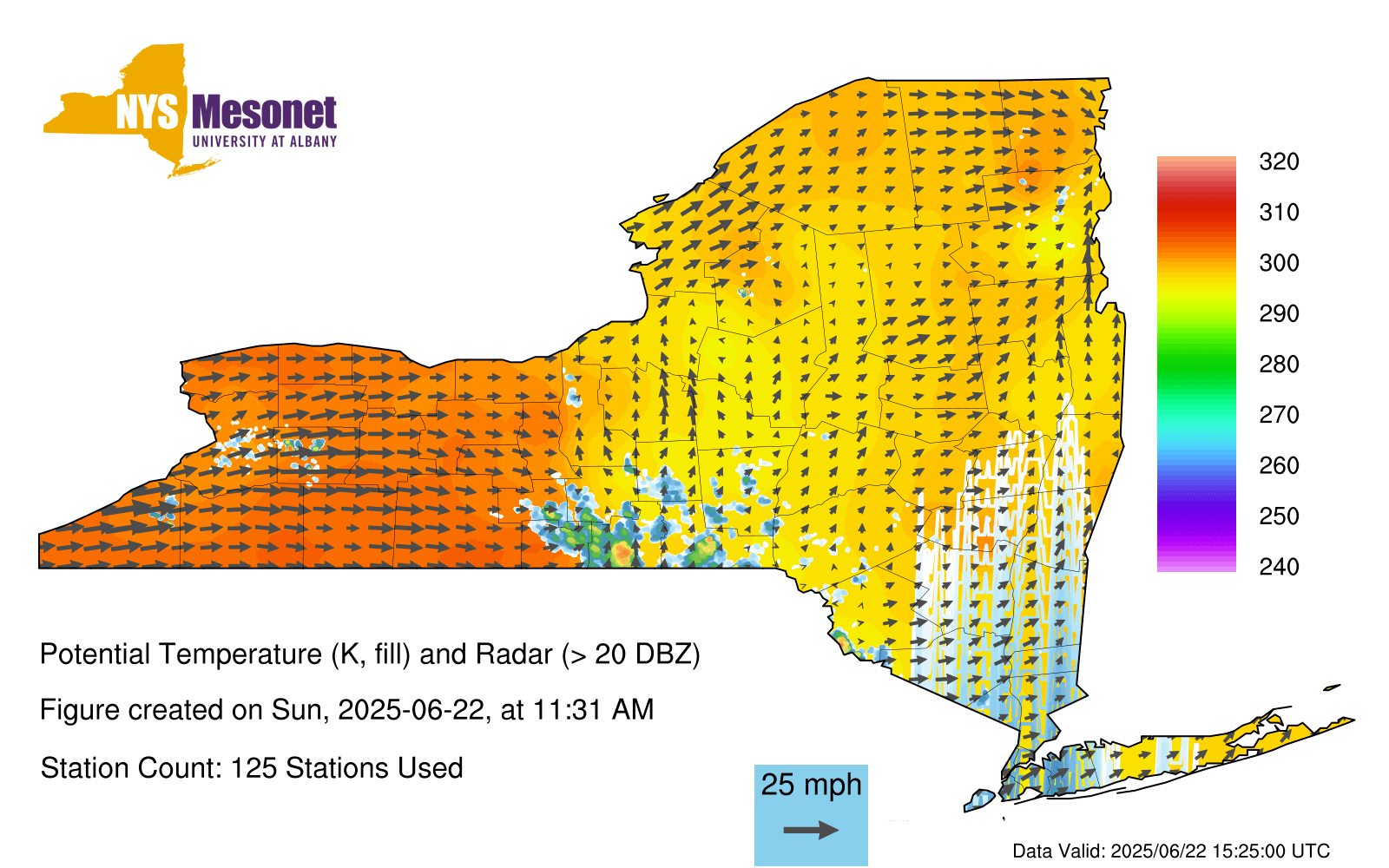 NYS Mesonet
UNIVERSITY AT ALBANY

320
310
300
290
280
270
260
250
240

Potential Temperature (K, fill) and Radar (> 20 DBZ)

Figure created on Sun, 2025-06-22, at 11:31 AM

Station Count: 125 Stations Used

25 mph

Data Valid: 2025/06/22 15:25:00 UTC